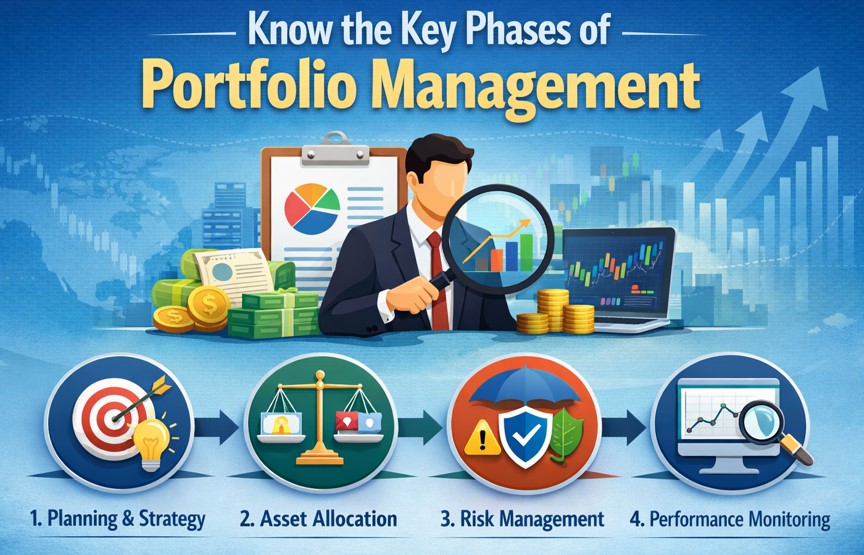 Know the Key Phases of
Portfolio Management

1. Planning & Strategy
2. Asset Allocation
3. Risk Management
4. Performance Monitoring